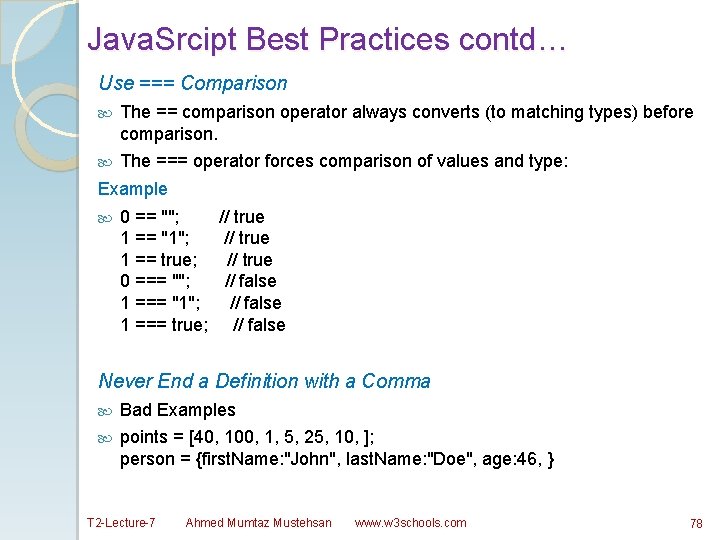 JavaSrcipt Best Practices contd…

Use === Comparison

The == comparison operator always converts (to matching types) before comparison.

The === operator forces comparison of values and type:

Example

0 == ""; // true
1 == "1"; // true
1 == true; // true
0 === ""; // false
1 === "1"; // false
1 === true; // false

Never End a Definition with a Comma

Bad Examples

points = [40, 100, 1, 5, 25, 10, ];
person = {firstName:"John", lastName:"Doe", age:46, }

T2-Lecture-7 Ahmed Mumtaz Mustehsan www.w3schools.com 78